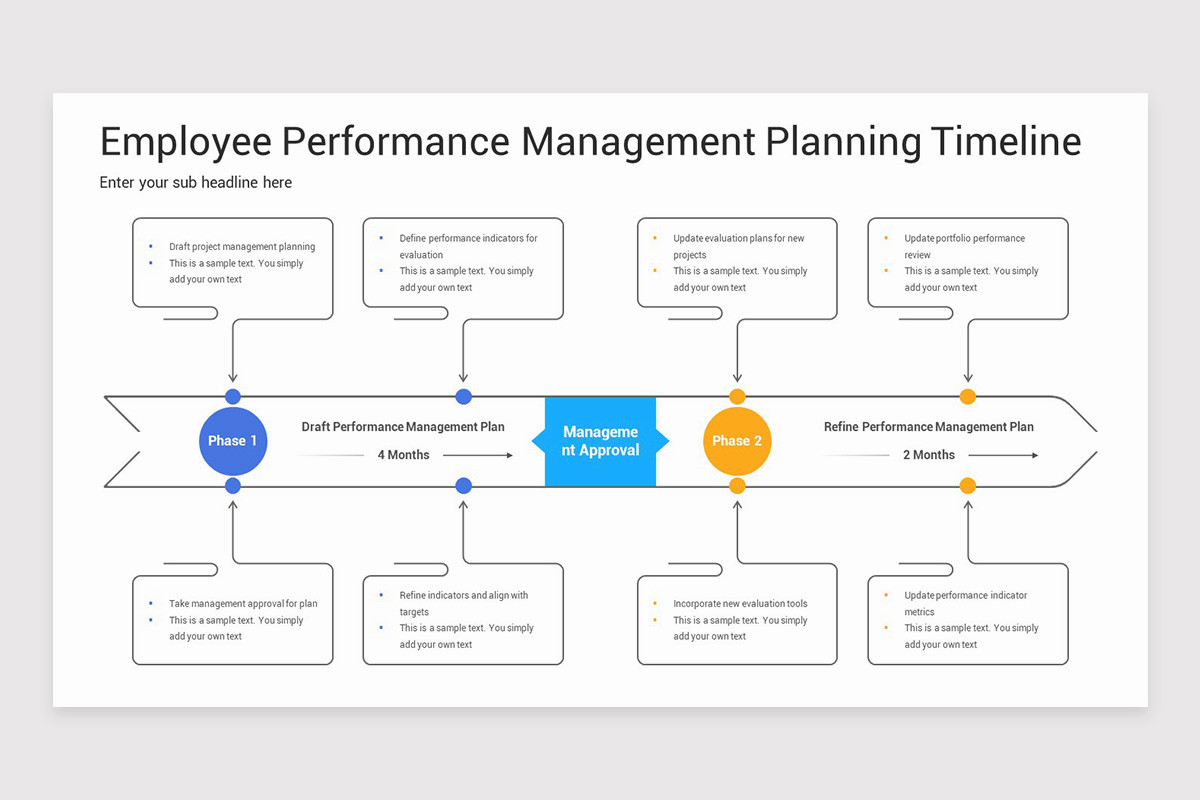 Employee Performance Management Planning Timeline

Enter your sub headline here

- Draft project management planning
- This is a sample text. You simply add your own text

- Define performance indicators for evaluation
- This is a sample text. You simply add your own text

- Update evaluation plans for new projects
- This is a sample text. You simply add your own text

- Update portfolio performance review
- This is a sample text. You simply add your own text

Phase 1

Draft Performance Management Plan

4 Months

Manageme nt Approval

Phase 2

Refine Performance Management Plan

2 Months

- Take management approval for plan
- This is a sample text. You simply add your own text

- Refine indicators and align with targets
- This is a sample text. You simply add your own text

- Incorporate new evaluation tools
- This is a sample text. You simply add your own text

- Update performance indicator metrics
- This is a sample text. You simply add your own text